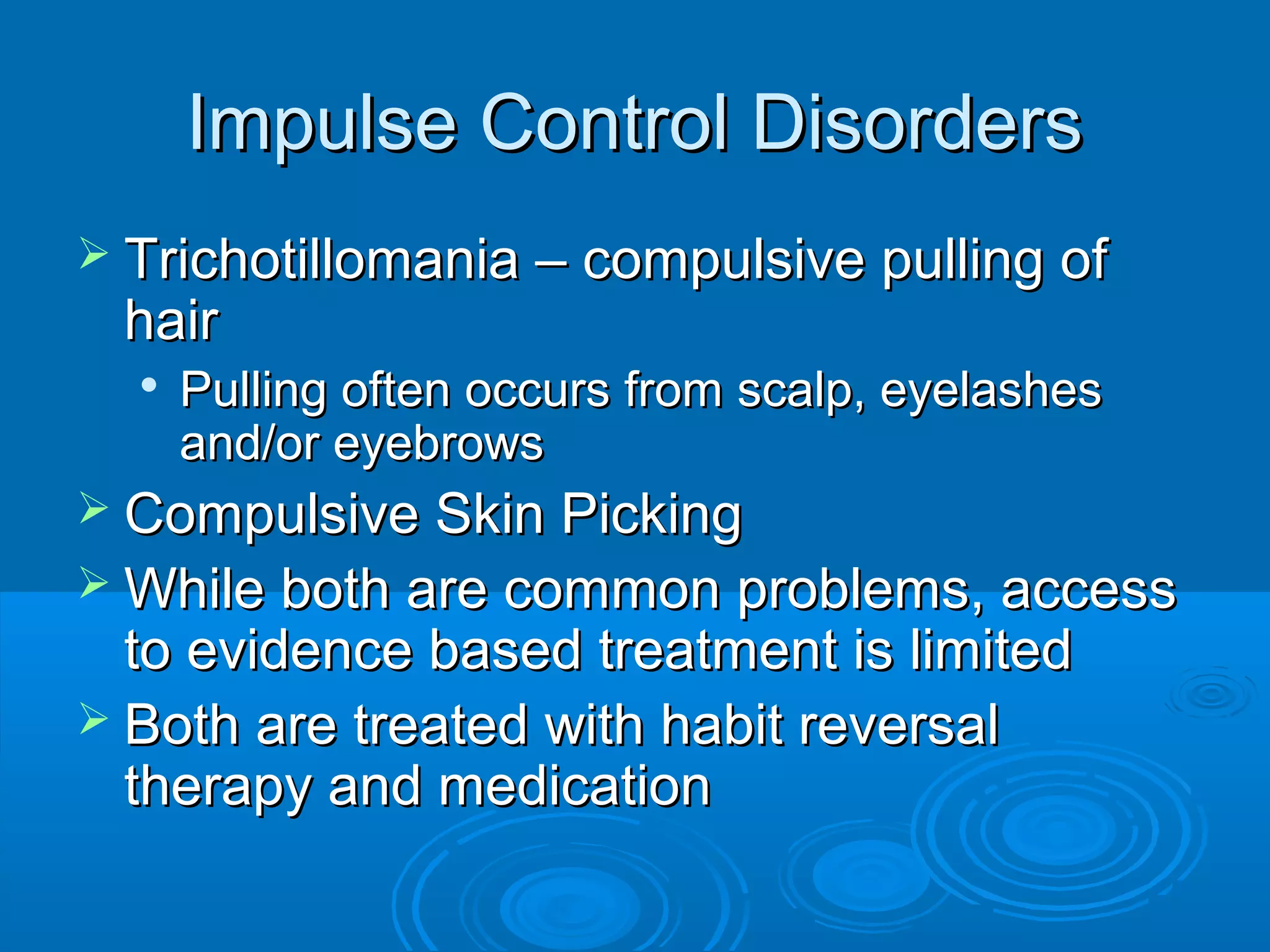 Impulse Control Disorders

➢ Trichotillomania – compulsive pulling of hair
 • Pulling often occurs from scalp, eyelashes and/or eyebrows
➢ Compulsive Skin Picking
➢ While both are common problems, access to evidence based treatment is limited
➢ Both are treated with habit reversal therapy and medication